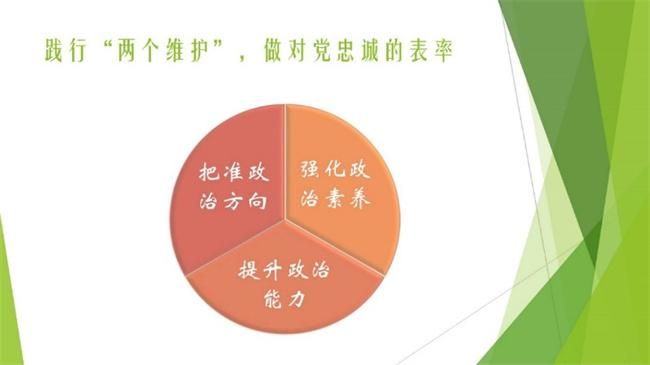 践行“两个维护”，做对党忠诚的表率

把准政治方向

强化政治素养

提升政治能力